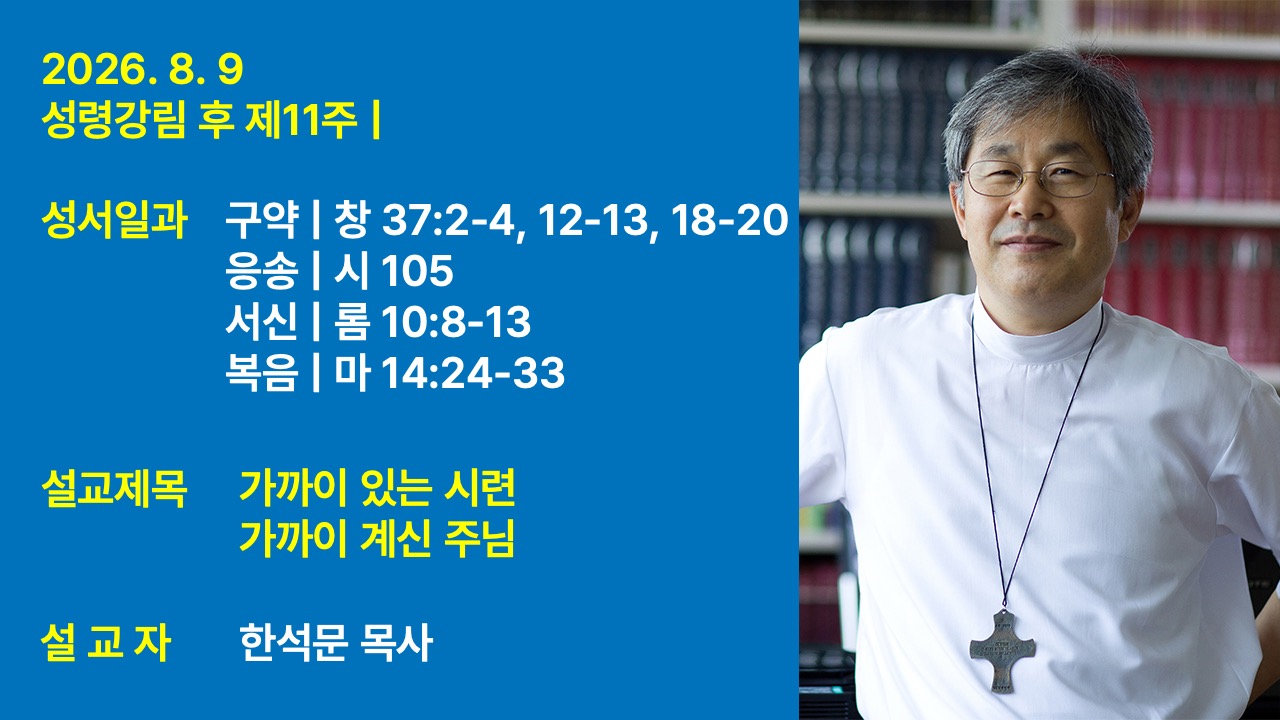 2026. 8. 9
성령강림 후 제11주 |

성서일과 구약 | 창 37:2-4, 12-13, 18-20
응송 | 시 105
서신 | 롬 10:8-13
복음 | 마 14:24-33

설교제목 가까이 있는 시련
가까이 계신 주님

설 교 자 한석문 목사